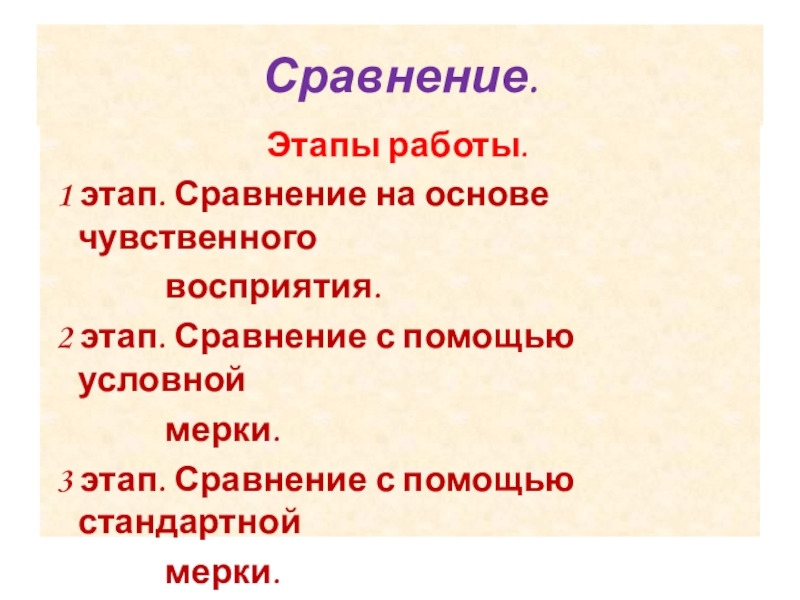 Сравнение.

Этапы работы.

1 этап. Сравнение на основе чувственного

восприятия.

2 этап. Сравнение с помощью условной

мерки.

3 этап. Сравнение с помощью стандартной

мерки.